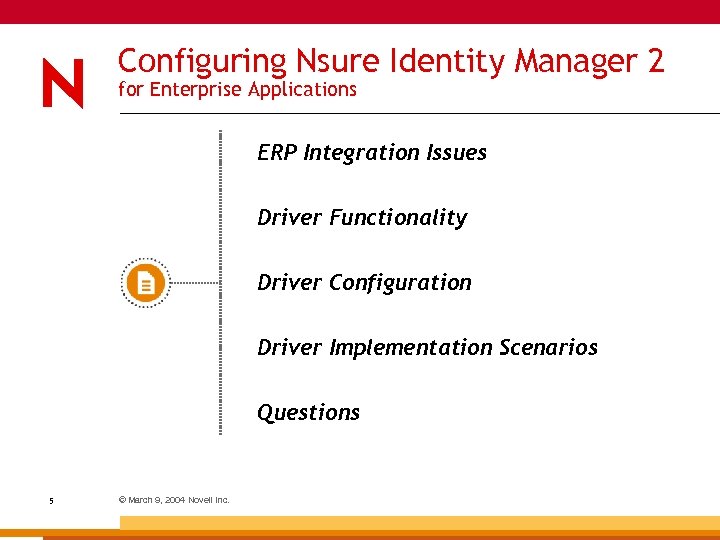 N

Configuring Nsure Identity Manager 2
for Enterprise Applications

ERP Integration Issues

Driver Functionality

Driver Configuration

Driver Implementation Scenarios

Questions

5

© March 9, 2004 Novell Inc.